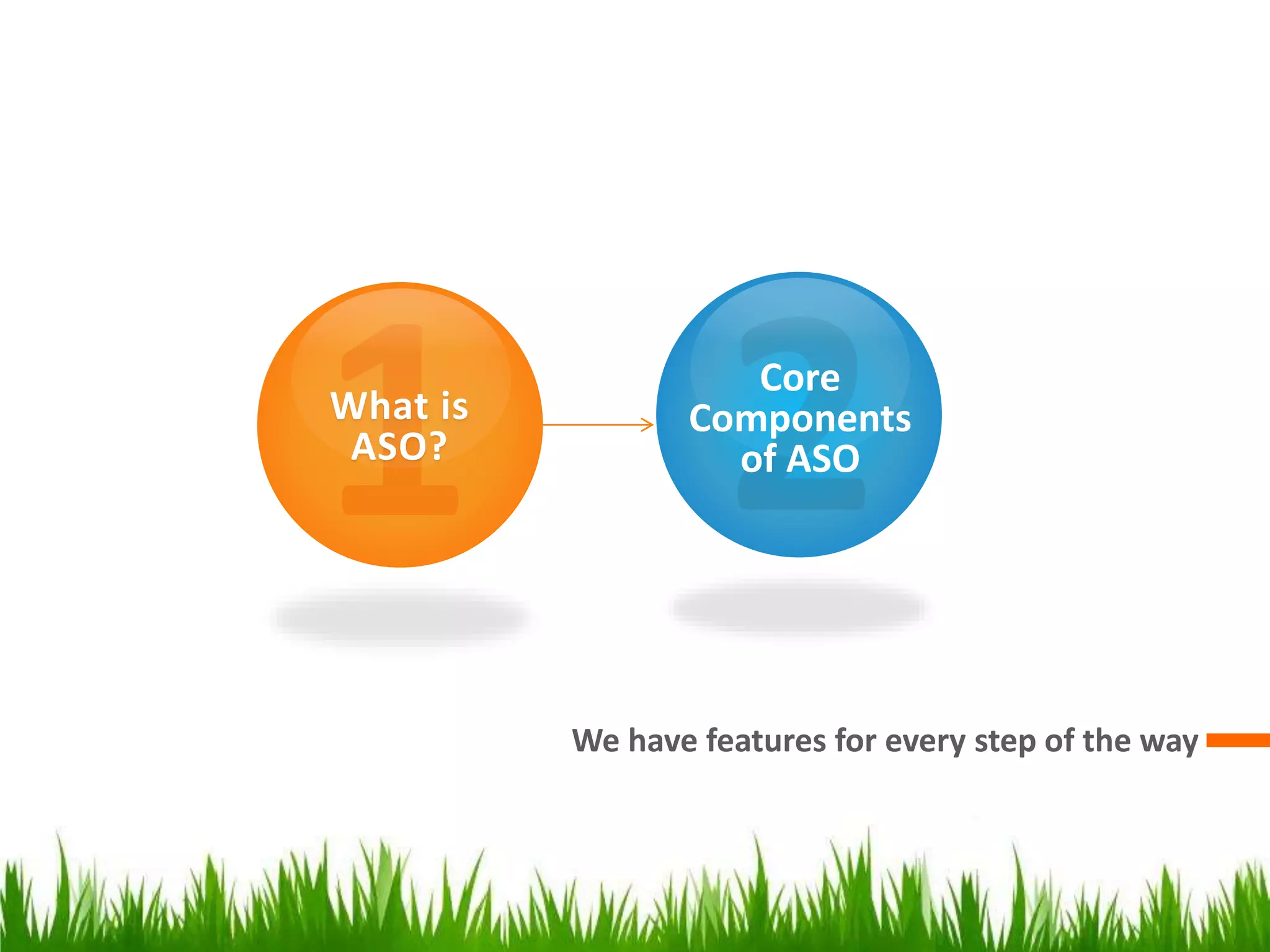 1
What is ASO?

2
Core Components of ASO

We have features for every step of the way